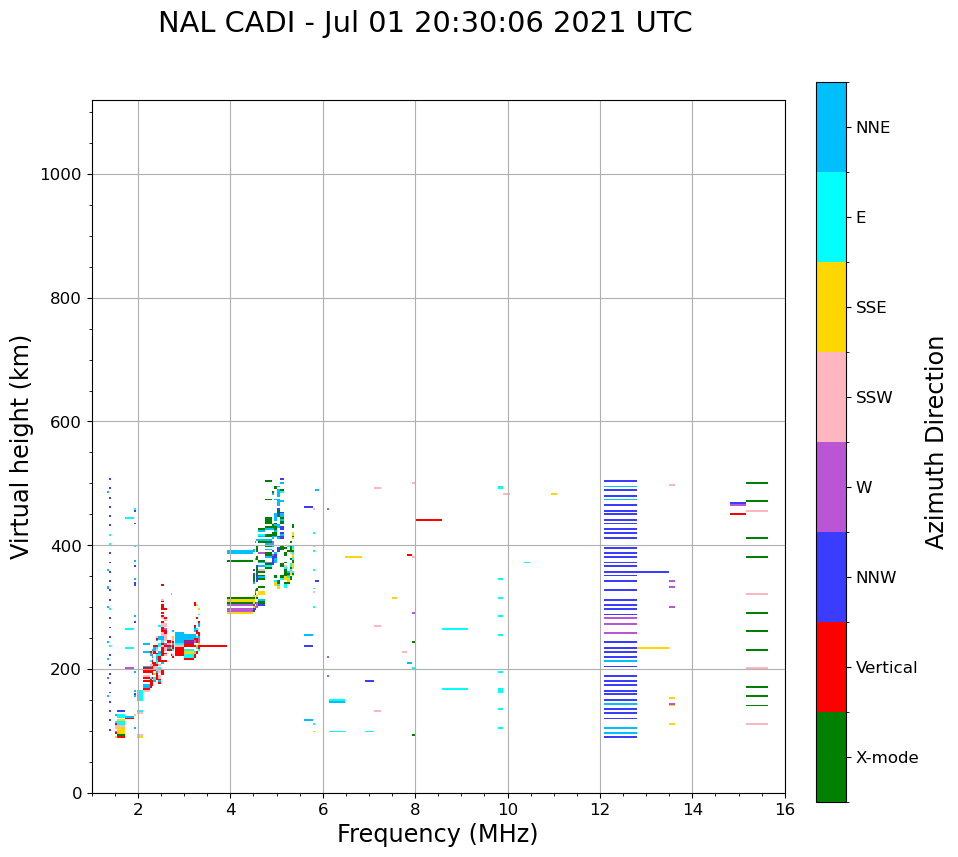 NAL CADI - Jul 01 20:30:06 2021 UTC

Virtual height (km)

1000
800
600
400
200
0

2
4
6
8
10
12
14
16

Frequency (MHz)

NNE
E
SSE
SSW
W
NNW
Vertical
X-mode

Azimuth Direction